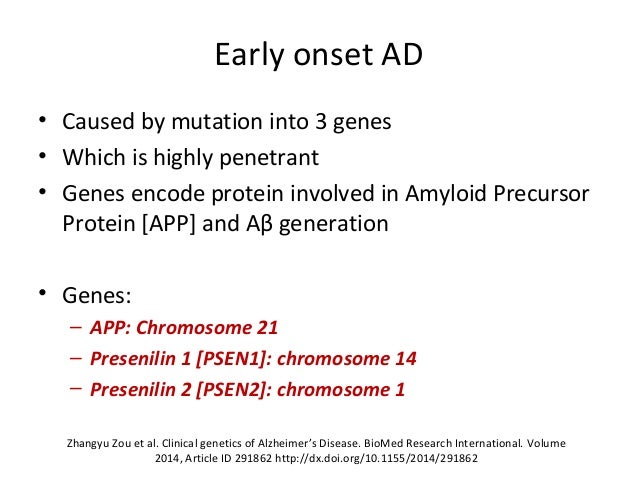 Early onset AD

• Caused by mutation into 3 genes
• Which is highly penetrant
• Genes encode protein involved in Amyloid Precursor Protein [APP] and Aβ generation

• Genes:
– APP: Chromosome 21
– Presenilin 1 [PSEN1]: chromosome 14
– Presenilin 2 [PSEN2]: chromosome 1

Zhangyu Zou et al. Clinical genetics of Alzheimer's Disease. BioMed Research International. Volume 2014, Article ID 291862 http://dx.doi.org/10.1155/2014/291862